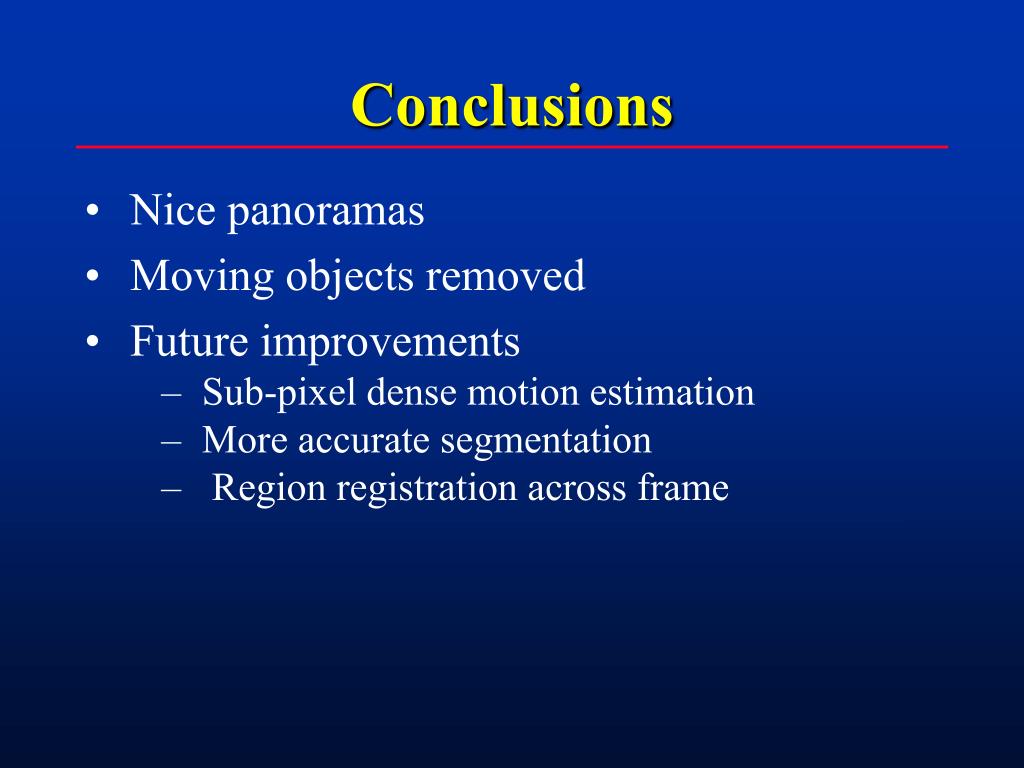 Conclusions

• Nice panoramas
• Moving objects removed
• Future improvements
– Sub-pixel dense motion estimation
– More accurate segmentation
– Region registration across frame